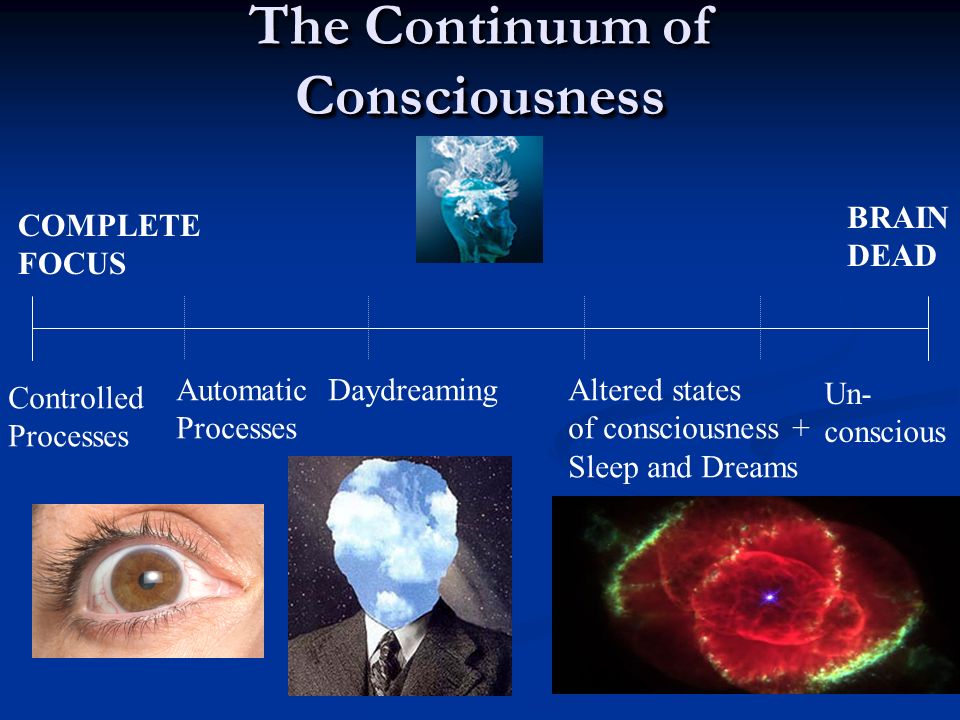 The Continuum of Consciousness

COMPLETE FOCUS

BRAIN DEAD

Controlled Processes

Automatic Processes

Daydreaming

Altered states of consciousness + Sleep and Dreams

Un-conscious